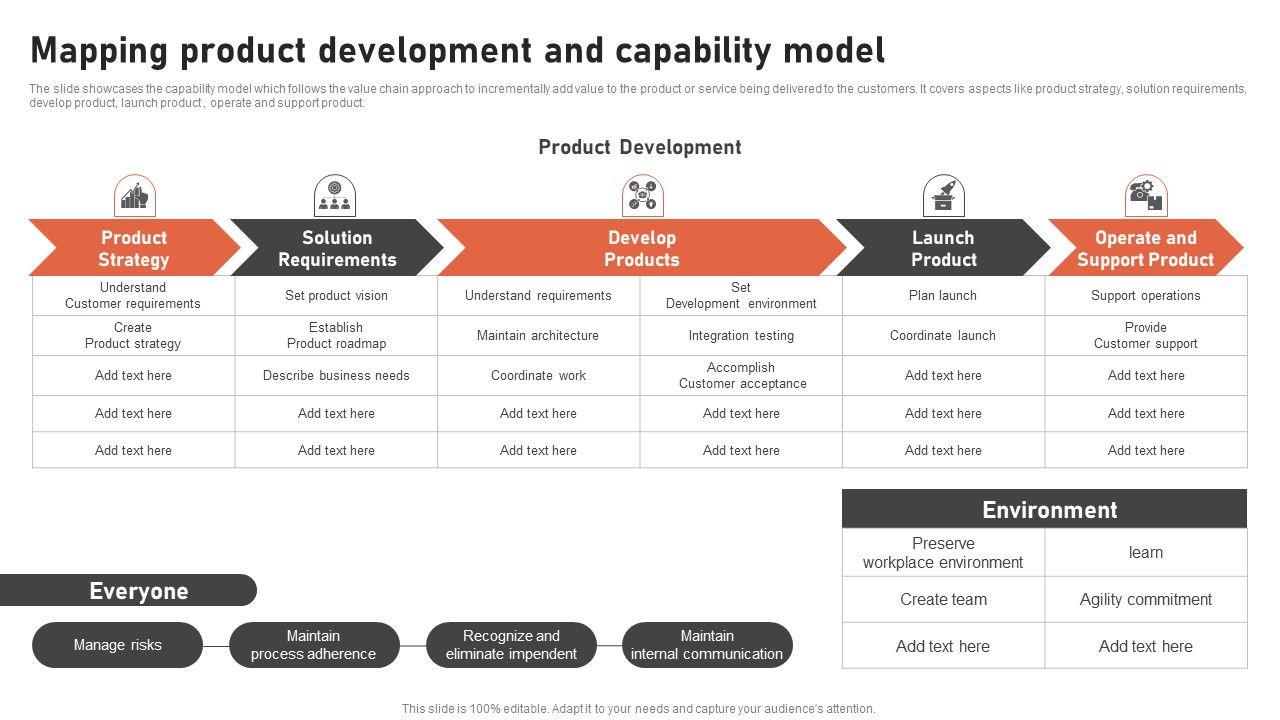 Mapping product development and capability model

The slide showcases the capability model which follows the value chain approach to incrementally add value to the product or service being delivered to the customers. It covers aspects like product strategy, solution requirements, develop product, launch product, operate and support product.

Product Development

| Product Strategy | Solution Requirements | Develop Products | | Launch Product | Operate and Support Product |
|---|---|---|---|---|---|
| Understand Customer requirements | Set product vision | Understand requirements | Set Development environment | Plan launch | Support operations |
| Create Product strategy | Establish Product roadmap | Maintain architecture | Integration testing | Coordinate launch | Provide Customer support |
| Add text here | Describe business needs | Coordinate work | Accomplish Customer acceptance | Add text here | Add text here |
| Add text here | Add text here | Add text here | Add text here | Add text here | Add text here |
| Add text here | Add text here | Add text here | Add text here | Add text here | Add text here |

Environment

| Preserve workplace environment | learn |
|---|---|
| Create team | Agility commitment |
| Add text here | Add text here |

Everyone

Manage risks

Maintain process adherence

Recognize and eliminate impendent

Maintain internal communication

This slide is 100% editable. Adapt it to your needs and capture your audience's attention.